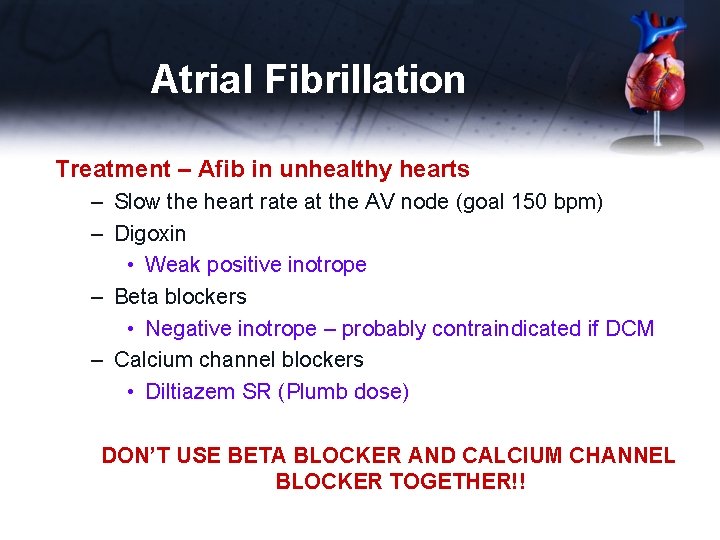 Atrial Fibrillation

Treatment – Afib in unhealthy hearts

– Slow the heart rate at the AV node (goal 150 bpm)

– Digoxin

• Weak positive inotrope

– Beta blockers

• Negative inotrope – probably contraindicated if DCM

– Calcium channel blockers

• Diltiazem SR (Plumb dose)

DON'T USE BETA BLOCKER AND CALCIUM CHANNEL BLOCKER TOGETHER!!